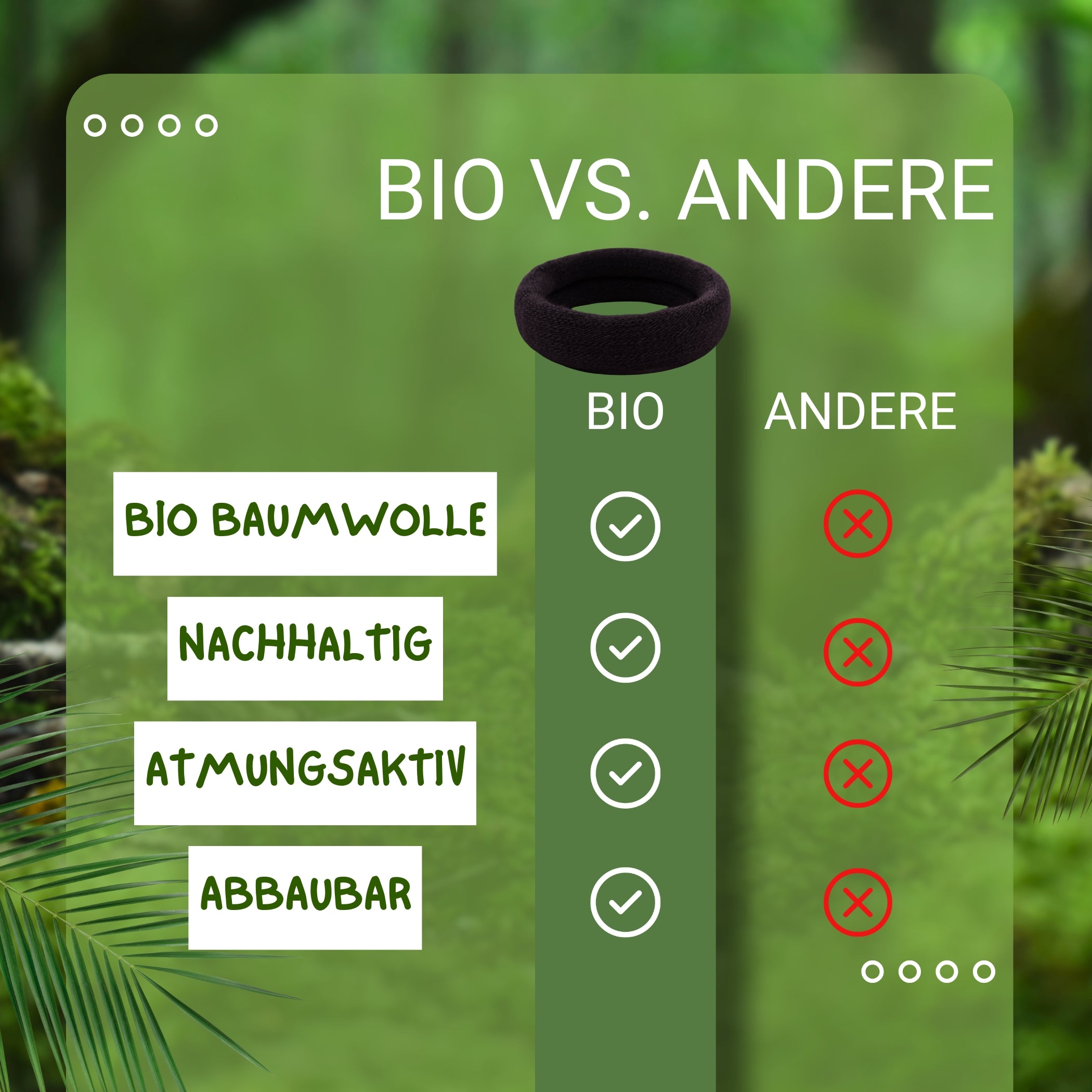 BIO VS. ANDERE

| | BIO | ANDERE |
|---|---|---|
| BIO BAUMWOLLE | ✓ | ✗ |
| NACHHALTIG | ✓ | ✗ |
| ATMUNGSAKTIV | ✓ | ✗ |
| ABBAUBAR | ✓ | ✗ |